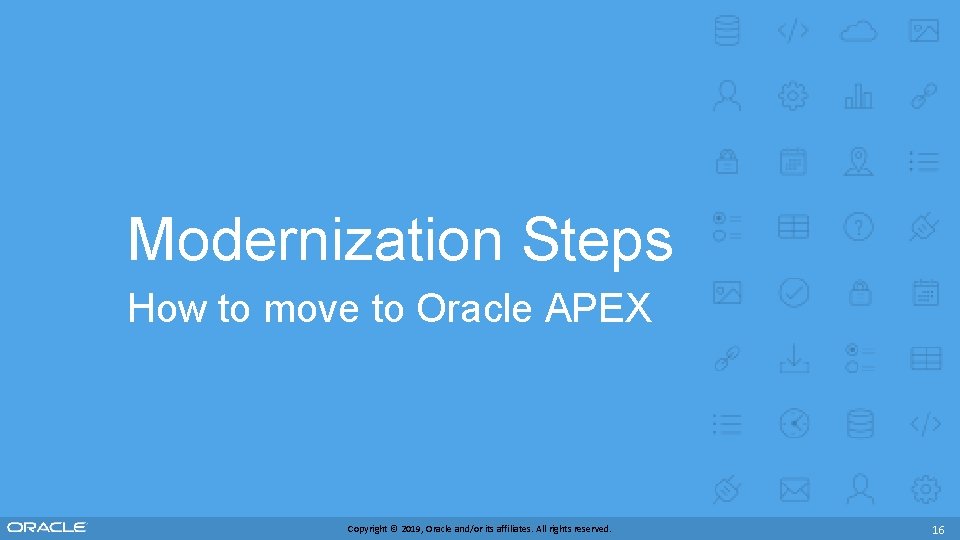 Modernization Steps

How to move to Oracle APEX

ORACLE

Copyright © 2019, Oracle and/or its affiliates. All rights reserved.

16